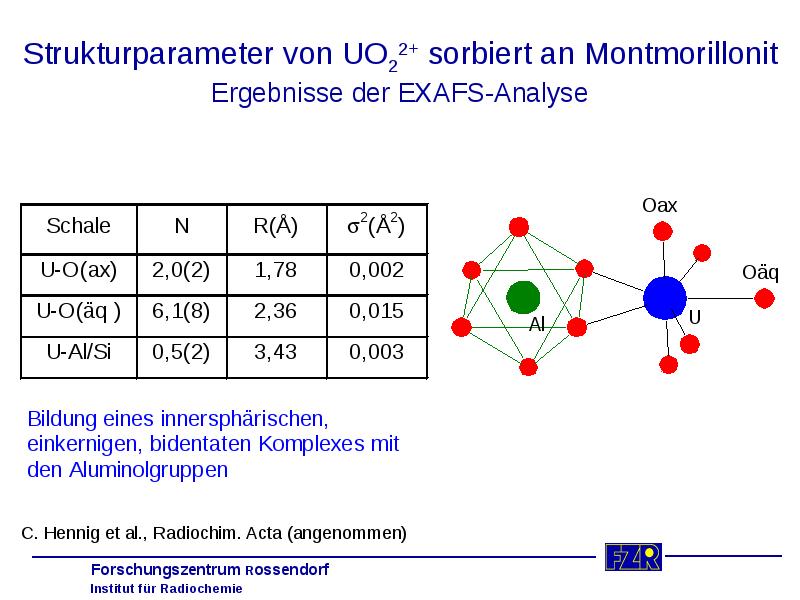 Strukturparameter von $UO_2^{2+}$ sorbiert an Montmorillonit
Ergebnisse der EXAFS-Analyse

| Schale | N | R(Å) | $\sigma^2$(Å$^2$) |
|---|---|---|---|
| U-O(ax) | 2,0(2) | 1,78 | 0,002 |
| U-O(äq ) | 6,1(8) | 2,36 | 0,015 |
| U-Al/Si | 0,5(2) | 3,43 | 0,003 |

Oax
Oäq
Al
U

Bildung eines innersphärischen, einkernigen, bidentaten Komplexes mit den Aluminolgruppen

C. Hennig et al., Radiochim. Acta (angenommen)

FZR

Forschungszentrum Rossendorf
Institut für Radiochemie